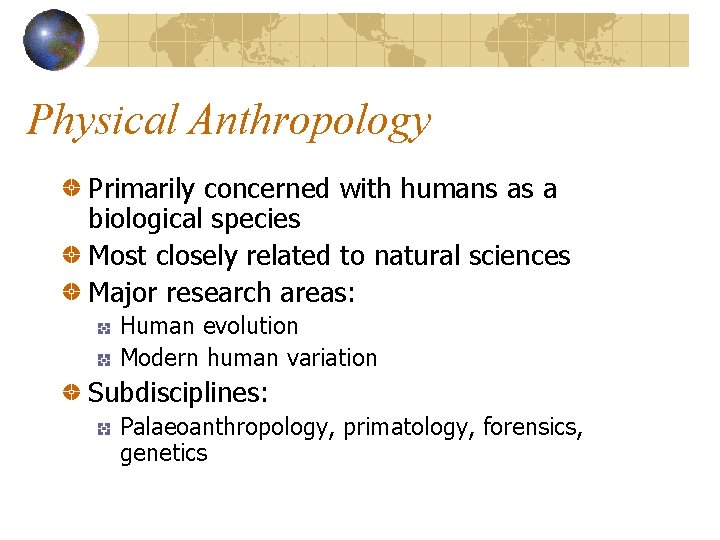 Physical Anthropology

Primarily concerned with humans as a biological species

Most closely related to natural sciences

Major research areas:

Human evolution

Modern human variation

Subdisciplines:

Palaeoanthropology, primatology, forensics, genetics